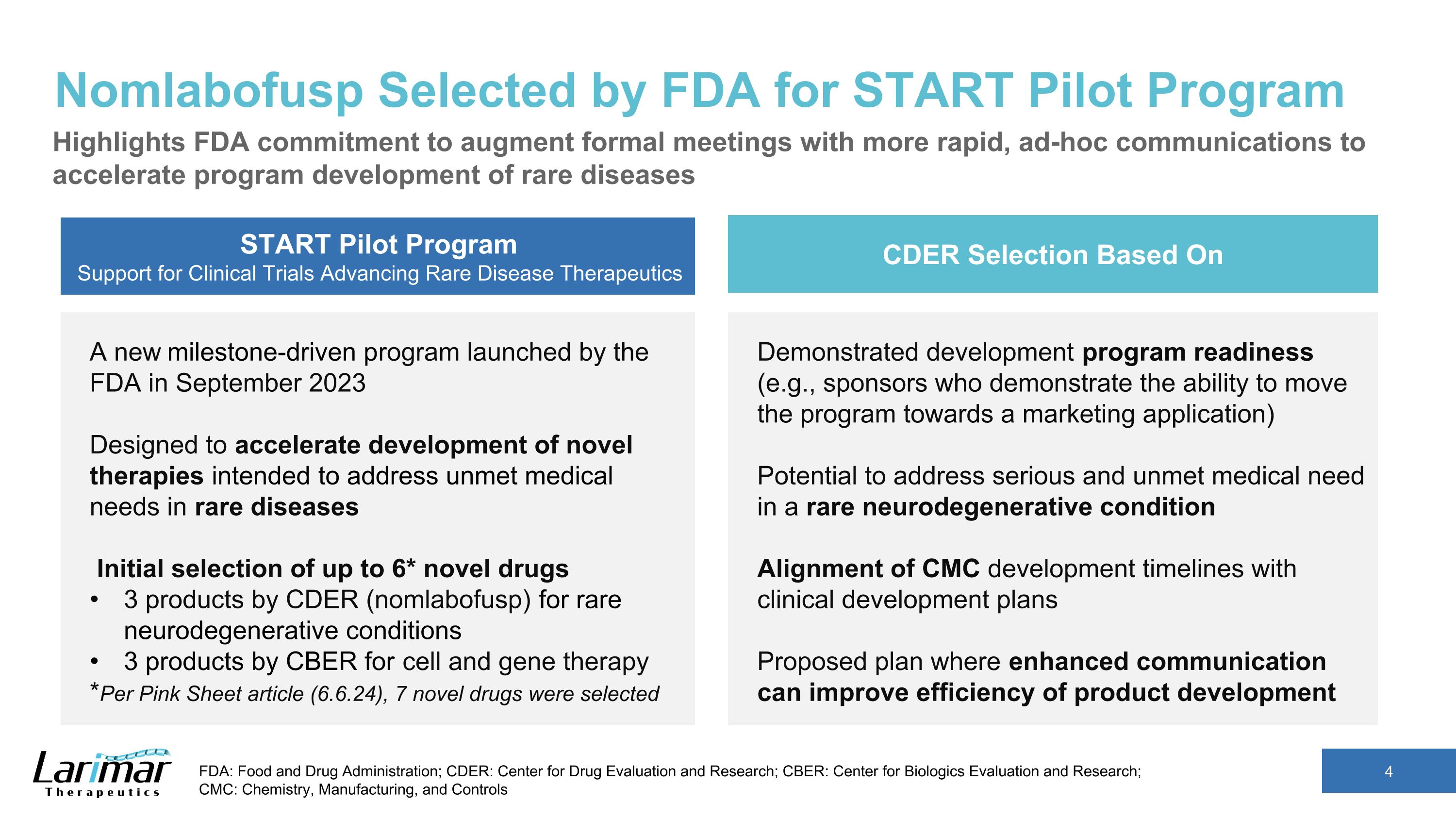 Nomlabofusp Selected by FDA for START Pilot Program

Highlights FDA commitment to augment formal meetings with more rapid, ad-hoc communications to accelerate program development of rare diseases

START Pilot Program
Support for Clinical Trials Advancing Rare Disease Therapeutics

A new milestone-driven program launched by the FDA in September 2023

Designed to accelerate development of novel therapies intended to address unmet medical needs in rare diseases

Initial selection of up to 6* novel drugs
• 3 products by CDER (nomlabofusp) for rare neurodegenerative conditions
• 3 products by CBER for cell and gene therapy
*Per Pink Sheet article (6.6.24), 7 novel drugs were selected

CDER Selection Based On

Demonstrated development program readiness (e.g., sponsors who demonstrate the ability to move the program towards a marketing application)

Potential to address serious and unmet medical need in a rare neurodegenerative condition

Alignment of CMC development timelines with clinical development plans

Proposed plan where enhanced communication can improve efficiency of product development

Larimar Therapeutics

FDA: Food and Drug Administration; CDER: Center for Drug Evaluation and Research; CBER: Center for Biologics Evaluation and Research; CMC: Chemistry, Manufacturing, and Controls

4